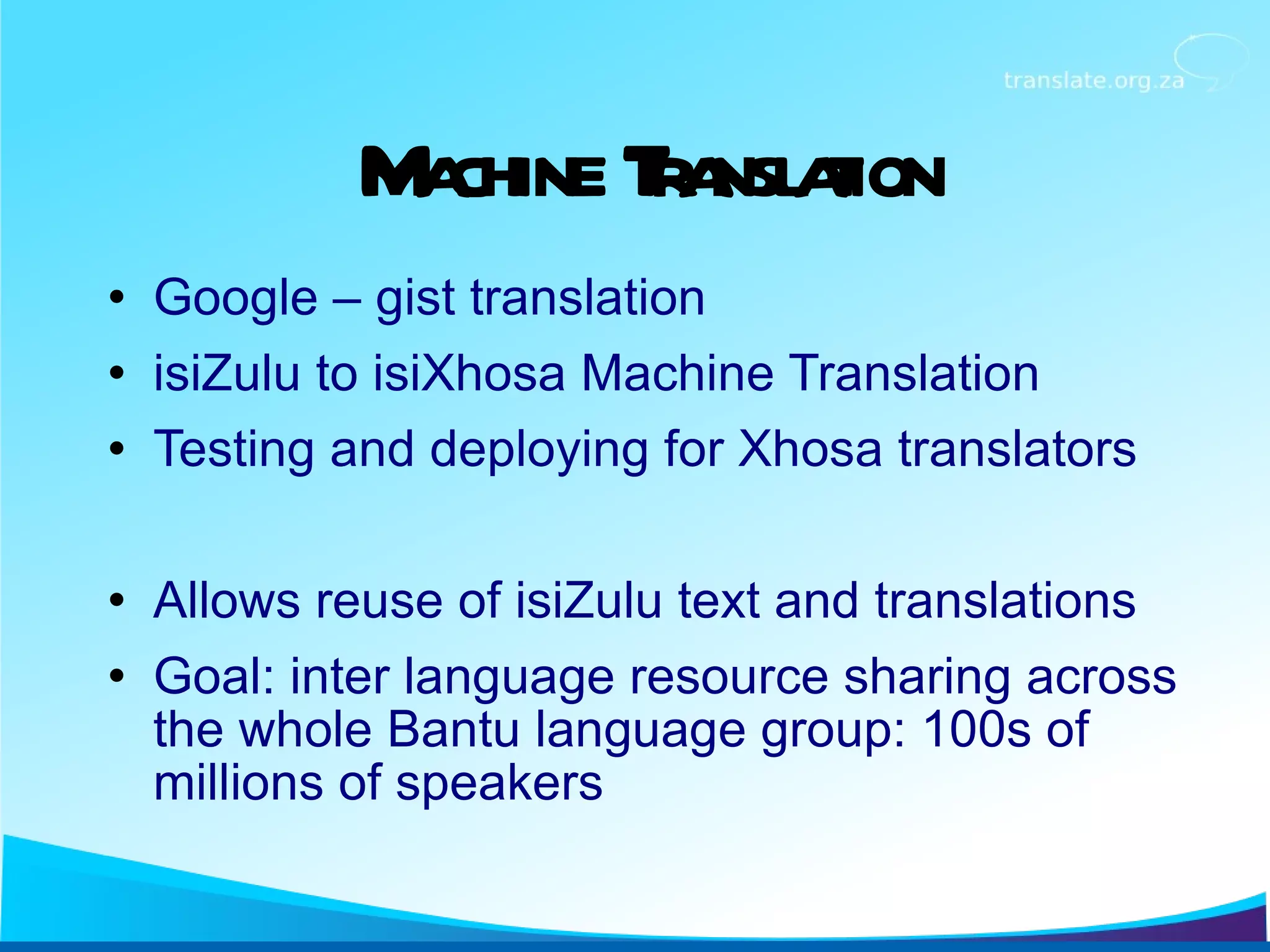 translate.org.za

MACHINE TRANSLATION

• Google – gist translation
• isiZulu to isiXhosa Machine Translation
• Testing and deploying for Xhosa translators

• Allows reuse of isiZulu text and translations
• Goal: inter language resource sharing across the whole Bantu language group: 100s of millions of speakers